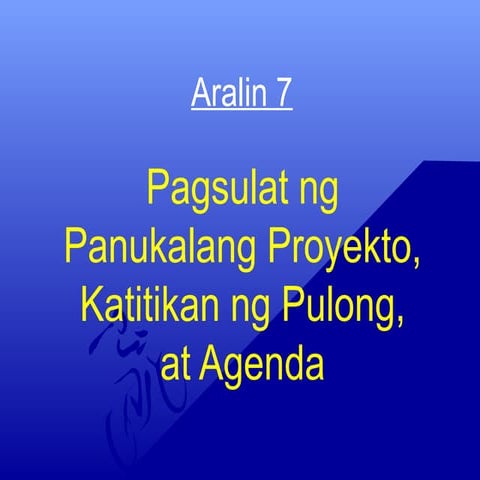 Aralin 7

Pagsulat ng Panukalang Proyekto, Katitikan ng Pulong, at Agenda